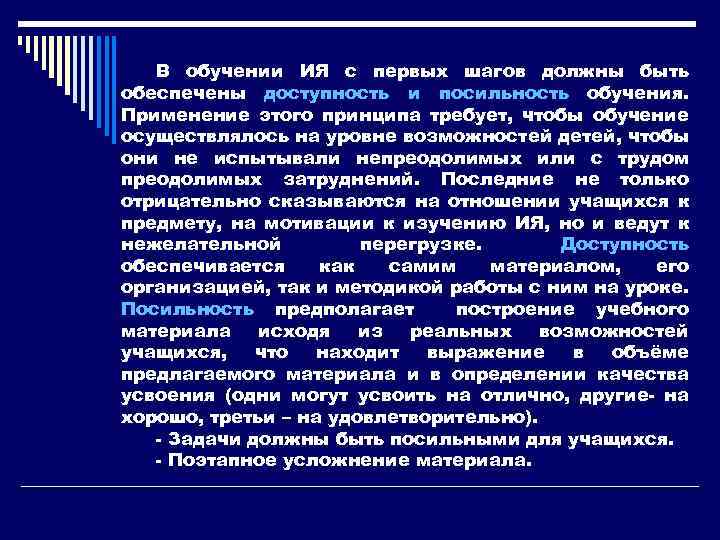 В обучении ИЯ с первых шагов должны быть обеспечены доступность и посильность обучения. Применение этого принципа требует, чтобы обучение осуществлялось на уровне возможностей детей, чтобы они не испытывали непреодолимых или с трудом преодолимых затруднений. Последние не только отрицательно сказываются на отношении учащихся к предмету, на мотивации к изучению ИЯ, но и ведут к нежелательной перегрузке. Доступность обеспечивается как самим материалом, его организацией, так и методикой работы с ним на уроке. Посильность предполагает построение учебного материала исходя из реальных возможностей учащихся, что находит выражение в объёме предлагаемого материала и в определении качества усвоения (одни могут усвоить на отлично, другие- на хорошо, третьи – на удовлетворительно).

- Задачи должны быть посильными для учащихся.

- Поэтапное усложнение материала.